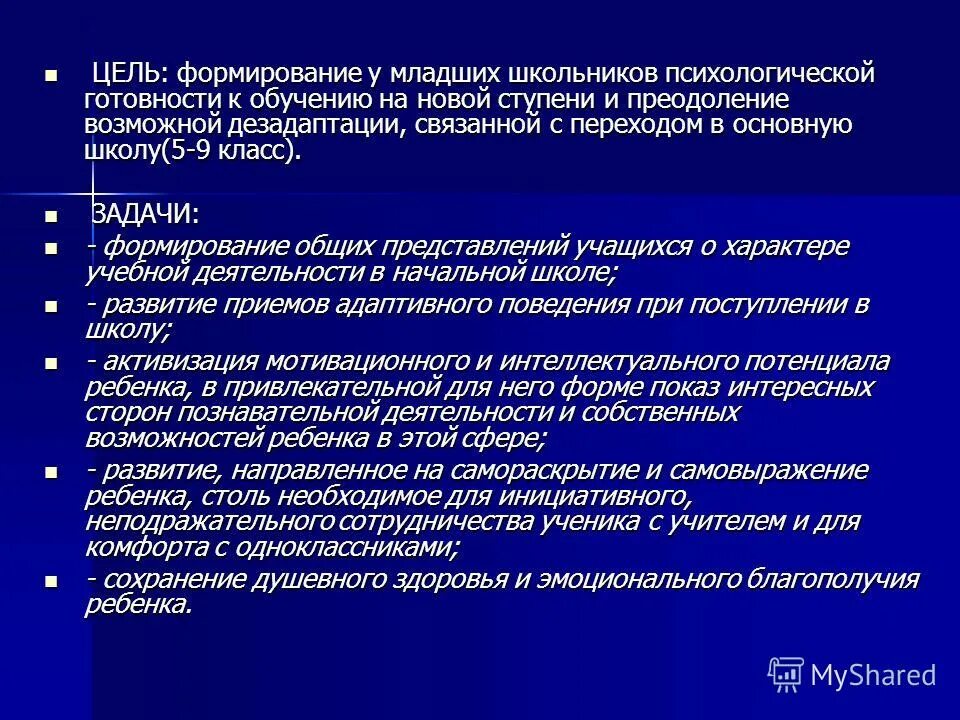 ЦЕЛЬ: формирование у младших школьников психологической готовности к обучению на новой ступени и преодоление возможной дезадаптации, связанной с переходом в основную школу(5-9 класс).

ЗАДАЧИ:

- формирование общих представлений учащихся о характере учебной деятельности в начальной школе;

- развитие приемов адаптивного поведения при поступлении в школу;

- активизация мотивационного и интеллектуального потенциала ребенка, в привлекательной для него форме показ интересных сторон познавательной деятельности и собственных возможностей ребенка в этой сфере;

- развитие, направленное на самораскрытие и самовыражение ребенка, столь необходимое для инициативного, неподражательного сотрудничества ученика с учителем и для комфорта с одноклассниками;

- сохранение душевного здоровья и эмоционального благополучия ребенка.

MyShared